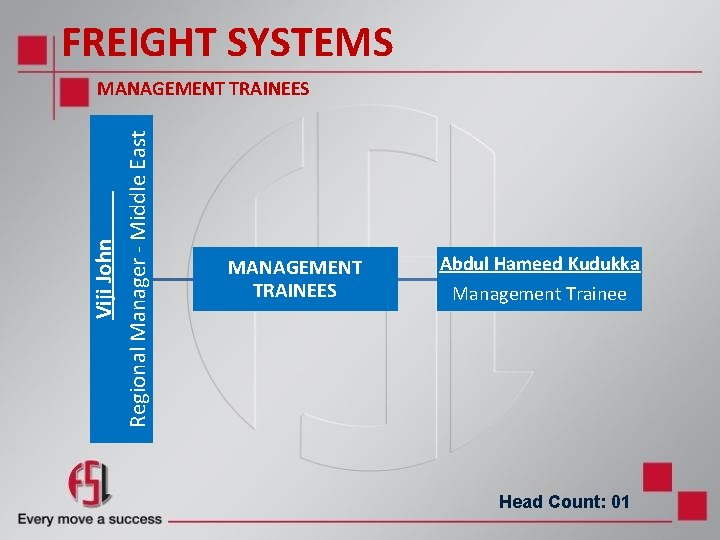 FREIGHT SYSTEMS

MANAGEMENT TRAINEES

Viji John
Regional Manager - Middle East

MANAGEMENT TRAINEES

Abdul Hameed Kudukka
Management Trainee

FSL
Every move a success

Head Count: 01